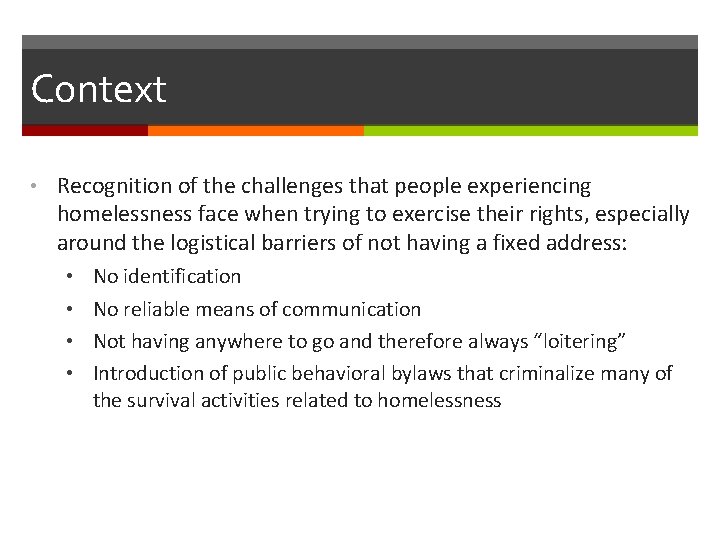 Context

• Recognition of the challenges that people experiencing homelessness face when trying to exercise their rights, especially around the logistical barriers of not having a fixed address:
  • No identification
  • No reliable means of communication
  • Not having anywhere to go and therefore always “loitering”
  • Introduction of public behavioral bylaws that criminalize many of the survival activities related to homelessness